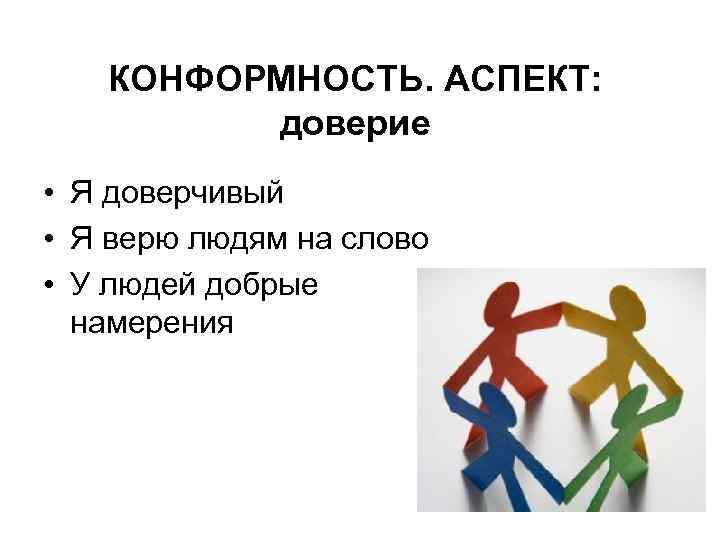 КОНФОРМНОСТЬ. АСПЕКТ:
доверие

• Я доверчивый
• Я верю людям на слово
• У людей добрые намерения